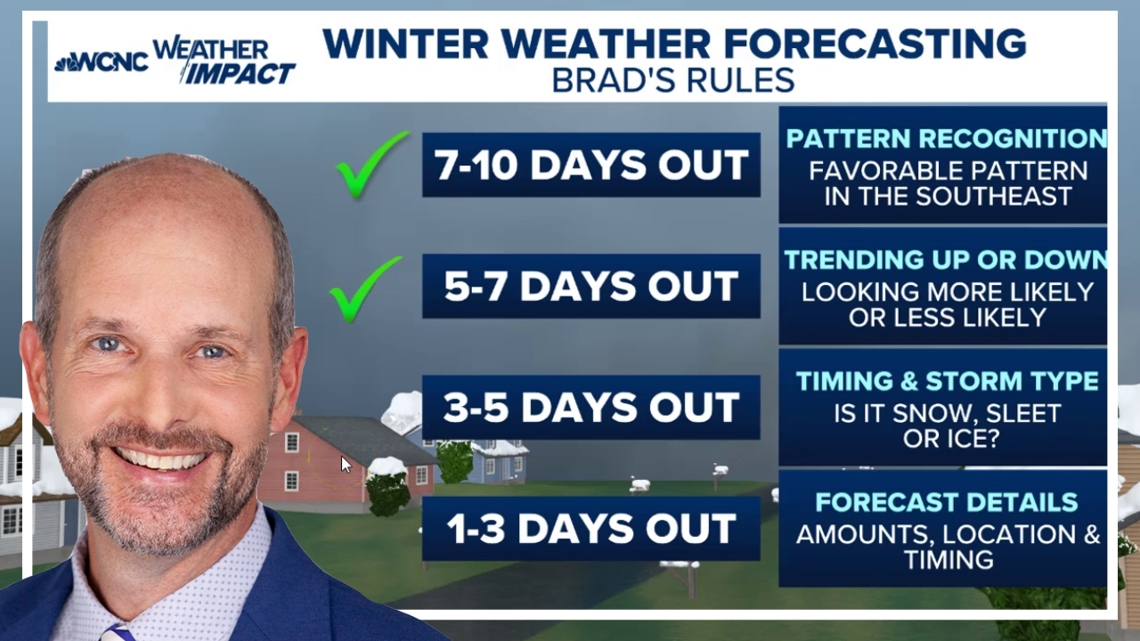 WCNC WEATHER IMPACT

WINTER WEATHER FORECASTING
BRAD'S RULES

7-10 DAYS OUT

PATTERN RECOGNITION
FAVORABLE PATTERN IN THE SOUTHEAST

5-7 DAYS OUT

TRENDING UP OR DOWN
LOOKING MORE LIKELY OR LESS LIKELY

3-5 DAYS OUT

TIMING & STORM TYPE
IS IT SNOW, SLEET OR ICE?

1-3 DAYS OUT

FORECAST DETAILS
AMOUNTS, LOCATION & TIMING